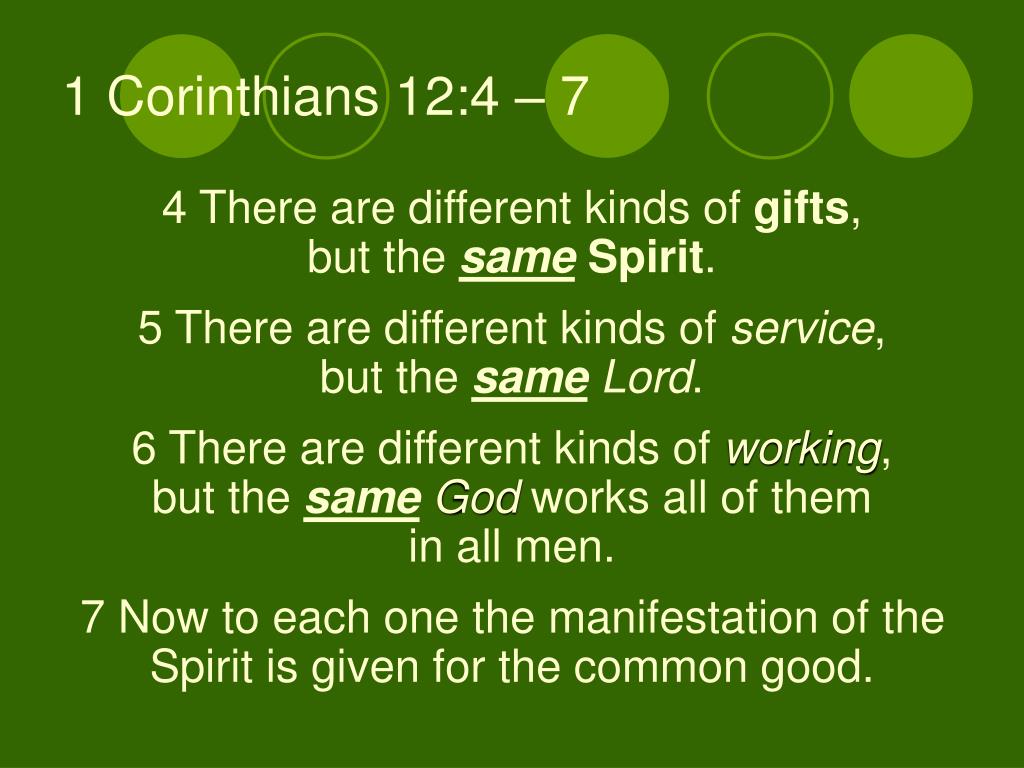 1 Corinthians 12:4 – 7

4 There are different kinds of gifts, but the same Spirit.

5 There are different kinds of service, but the same Lord.

6 There are different kinds of working, but the same God works all of them in all men.

7 Now to each one the manifestation of the Spirit is given for the common good.